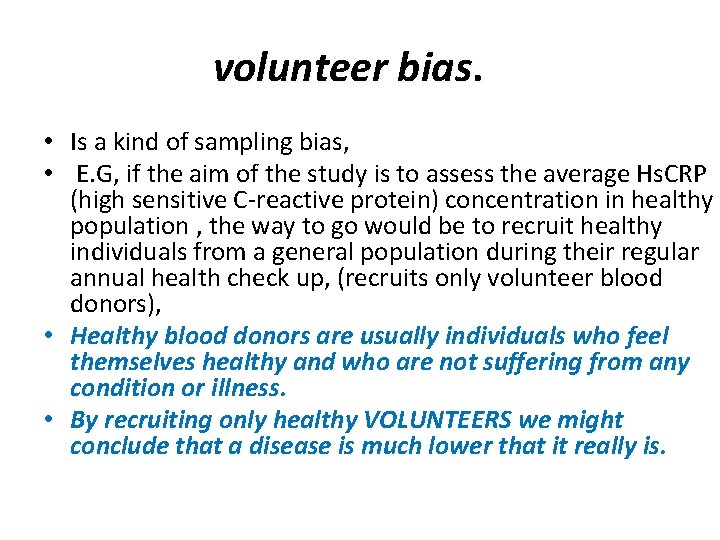 volunteer bias.

• Is a kind of sampling bias,
• E.G, if the aim of the study is to assess the average HsCRP (high sensitive C-reactive protein) concentration in healthy population , the way to go would be to recruit healthy individuals from a general population during their regular annual health check up, (recruits only volunteer blood donors),
• Healthy blood donors are usually individuals who feel themselves healthy and who are not suffering from any condition or illness.
• By recruiting only healthy VOLUNTEERS we might conclude that a disease is much lower that it really is.